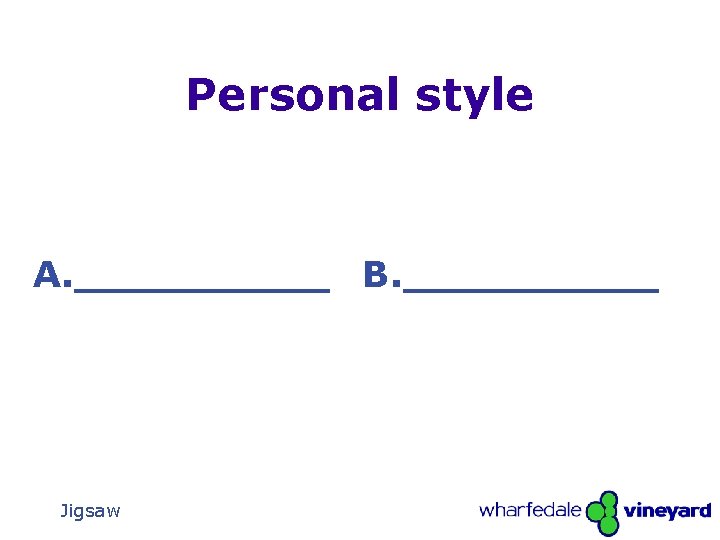 Personal style

A.____________ B.____________

Jigsaw

wharfedale vineyard